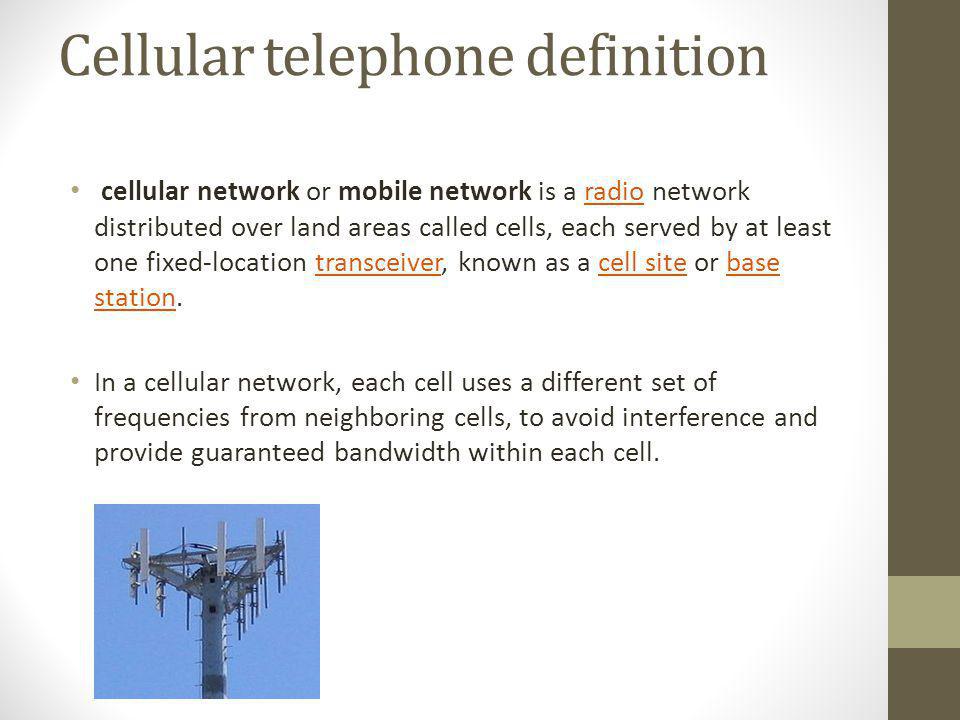 Cellular telephone definition

• cellular network or mobile network is a radio network distributed over land areas called cells, each served by at least one fixed-location transceiver, known as a cell site or base station.

• In a cellular network, each cell uses a different set of frequencies from neighboring cells, to avoid interference and provide guaranteed bandwidth within each cell.